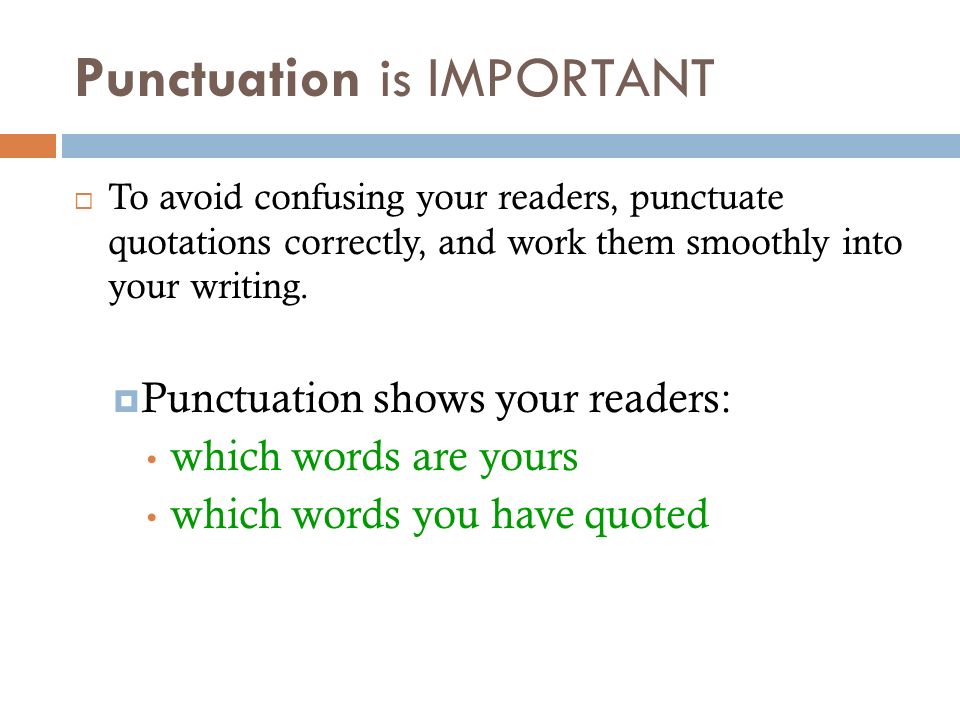 Punctuation is IMPORTANT

To avoid confusing your readers, punctuate quotations correctly, and work them smoothly into your writing.

Punctuation shows your readers:

• which words are yours
• which words you have quoted